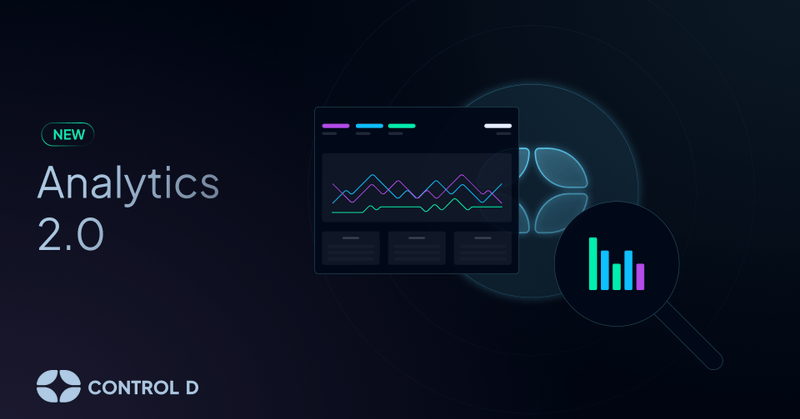 NEW

Analytics 2.0

CONTROL D